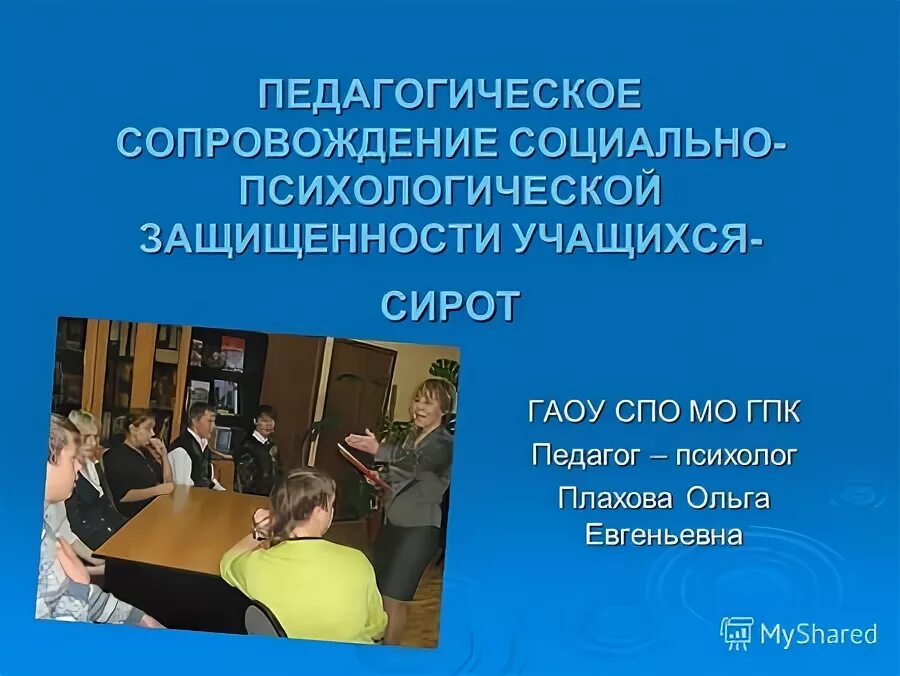 ПЕДАГОГИЧЕСКОЕ СОПРОВОЖДЕНИЕ СОЦИАЛЬНО-ПСИХОЛОГИЧЕСКОЙ ЗАЩИЩЕННОСТИ УЧАЩИХСЯ-СИРОТ

ГАОУ СПО МО ГПК
Педагог – психолог
Плахова Ольга Евгеньевна

MyShared